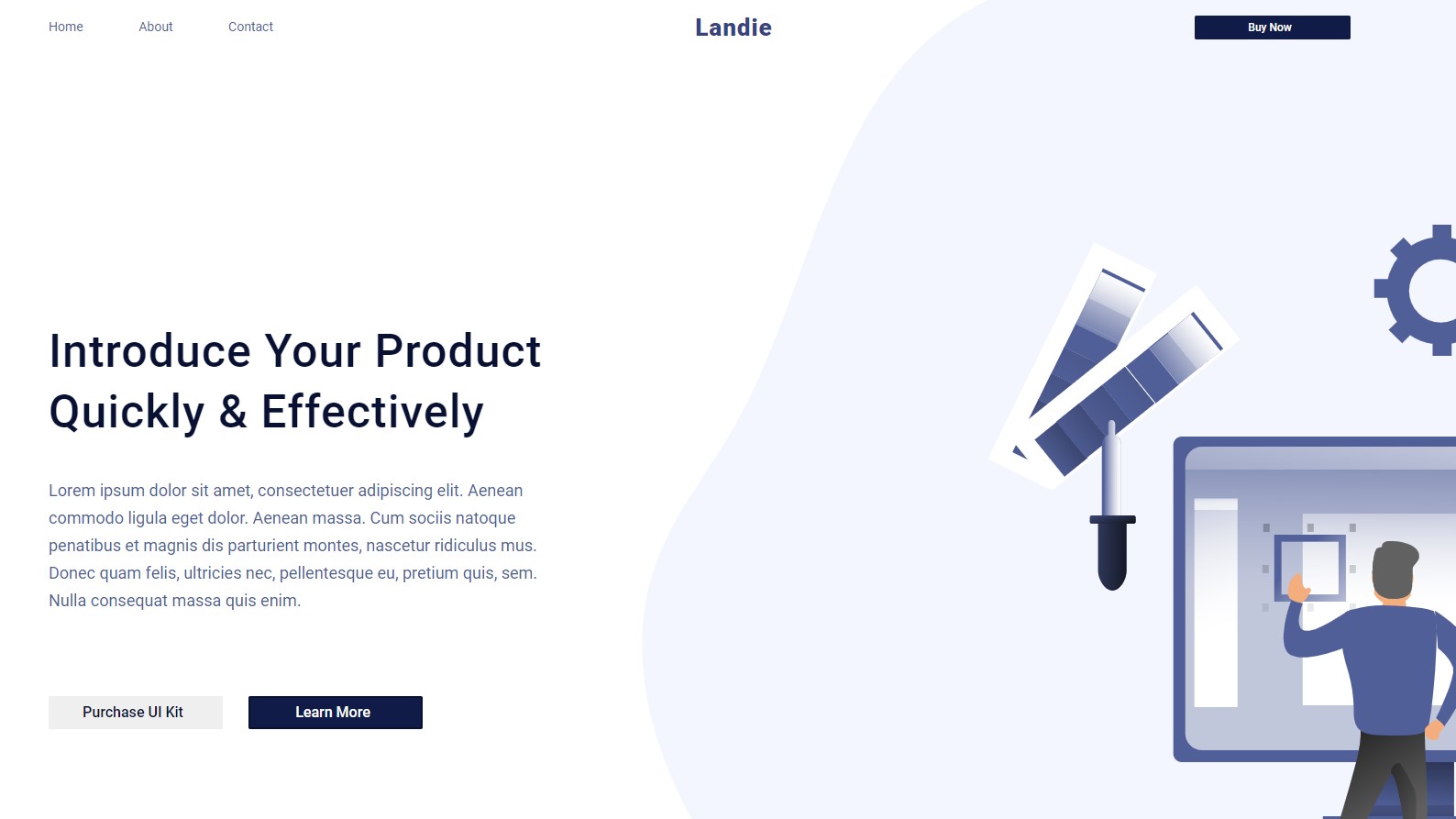 Home About Contact

Landie

Buy Now

Introduce Your Product Quickly & Effectively

Lorem ipsum dolor sit amet, consectetuer adipiscing elit. Aenean commodo ligula eget dolor. Aenean massa. Cum sociis natoque penatibus et magnis dis parturient montes, nascetur ridiculus mus. Donec quam felis, ultricies nec, pellentesque eu, pretium quis, sem. Nulla consequat massa quis enim.

Purchase UI Kit

Learn More